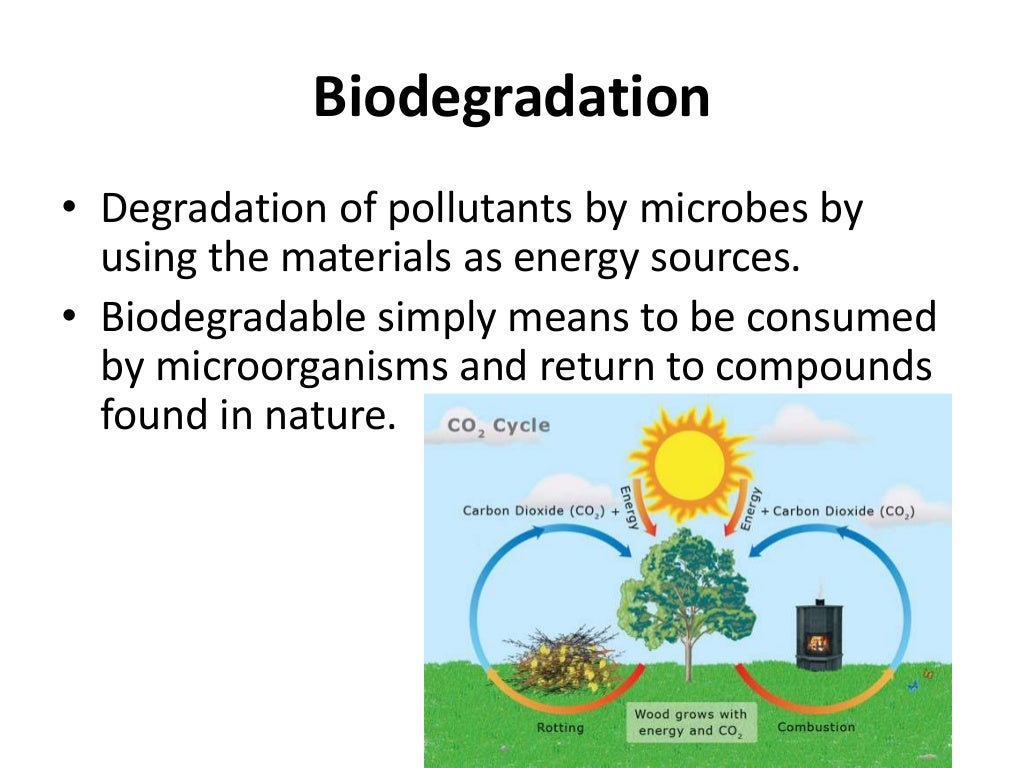 Biodegradation

• Degradation of pollutants by microbes by using the materials as energy sources.
• Biodegradable simply means to be consumed by microorganisms and return to compounds found in nature.

$CO_2$ Cycle

Carbon Dioxide ($CO_2$) +

Energy

Energy

+ Carbon Dioxide ($CO_2$)

Rotting

Wood grows with energy and $CO_2$

Combustion